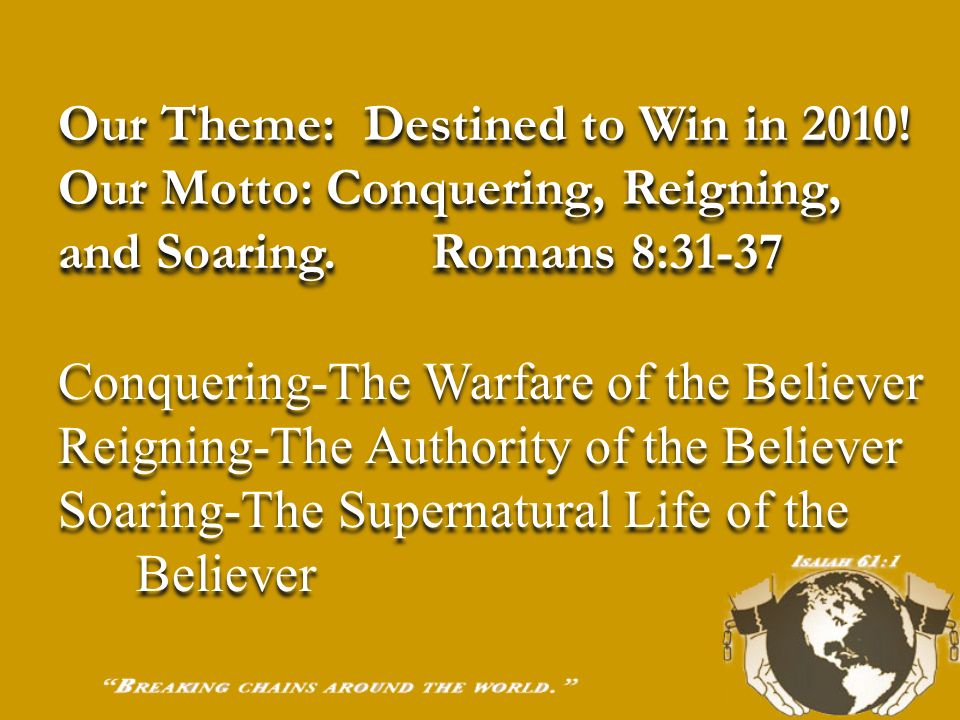 Our Theme: Destined to Win in 2010!
Our Motto: Conquering, Reigning, and Soaring. Romans 8:31-37

Conquering-The Warfare of the Believer
Reigning-The Authority of the Believer
Soaring-The Supernatural Life of the Believer

ISAIAH 61:1

"BREAKING CHAINS AROUND THE WORLD."